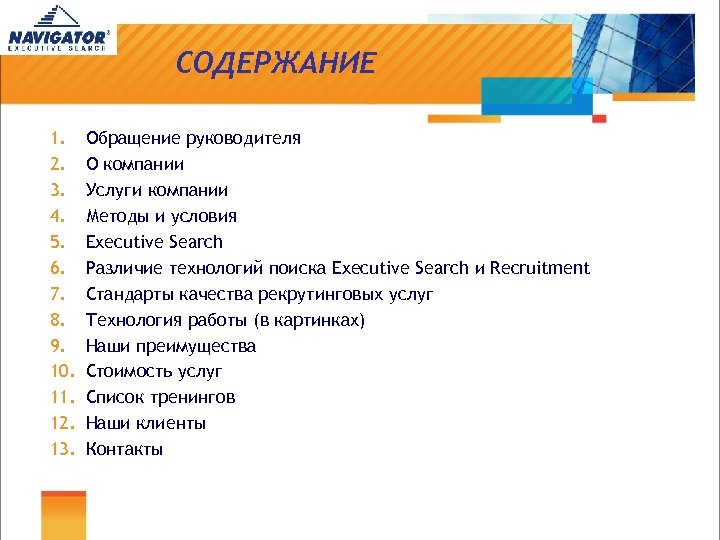 NAVIGATOR®
EXECUTIVE SEARCH

СОДЕРЖАНИЕ

1. Обращение руководителя
2. О компании
3. Услуги компании
4. Методы и условия
5. Executive Search
6. Различие технологий поиска Executive Search и Recruitment
7. Стандарты качества рекрутинговых услуг
8. Технология работы (в картинках)
9. Наши преимущества
10. Стоимость услуг
11. Список тренингов
12. Наши клиенты
13. Контакты